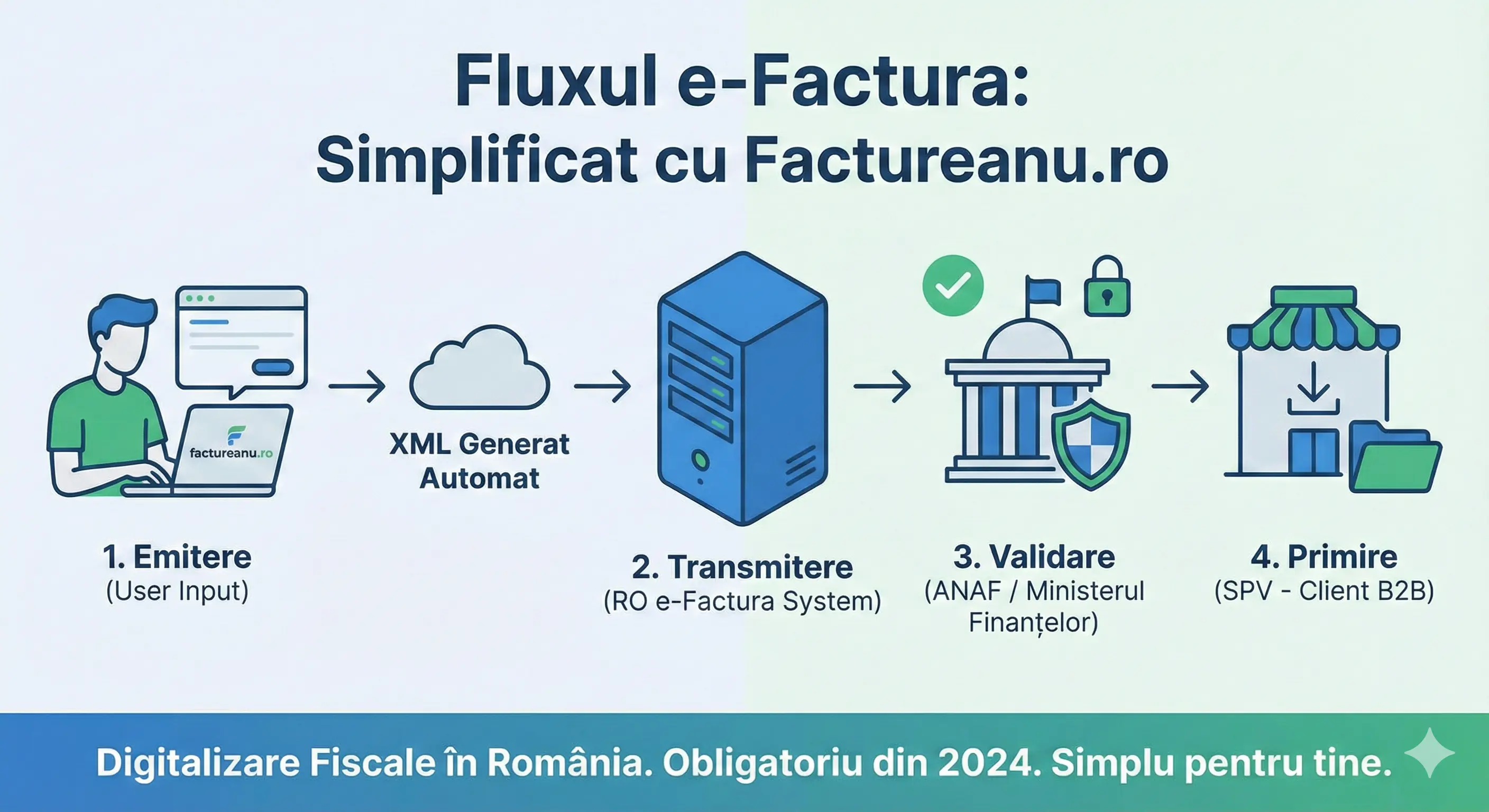 Fluxul e-Factura:
Simplificat cu Factureanu.ro

factureanu.ro

XML Generat Automat

1. Emitere
(User Input)

2. Transmitere
(RO e-Factura System)

3. Validare
(ANAF / Ministerul Finanțelor)

4. Primire
(SPV - Client B2B)

Digitalizare Fiscale în România. Obligatoriu din 2024. Simplu pentru tine.